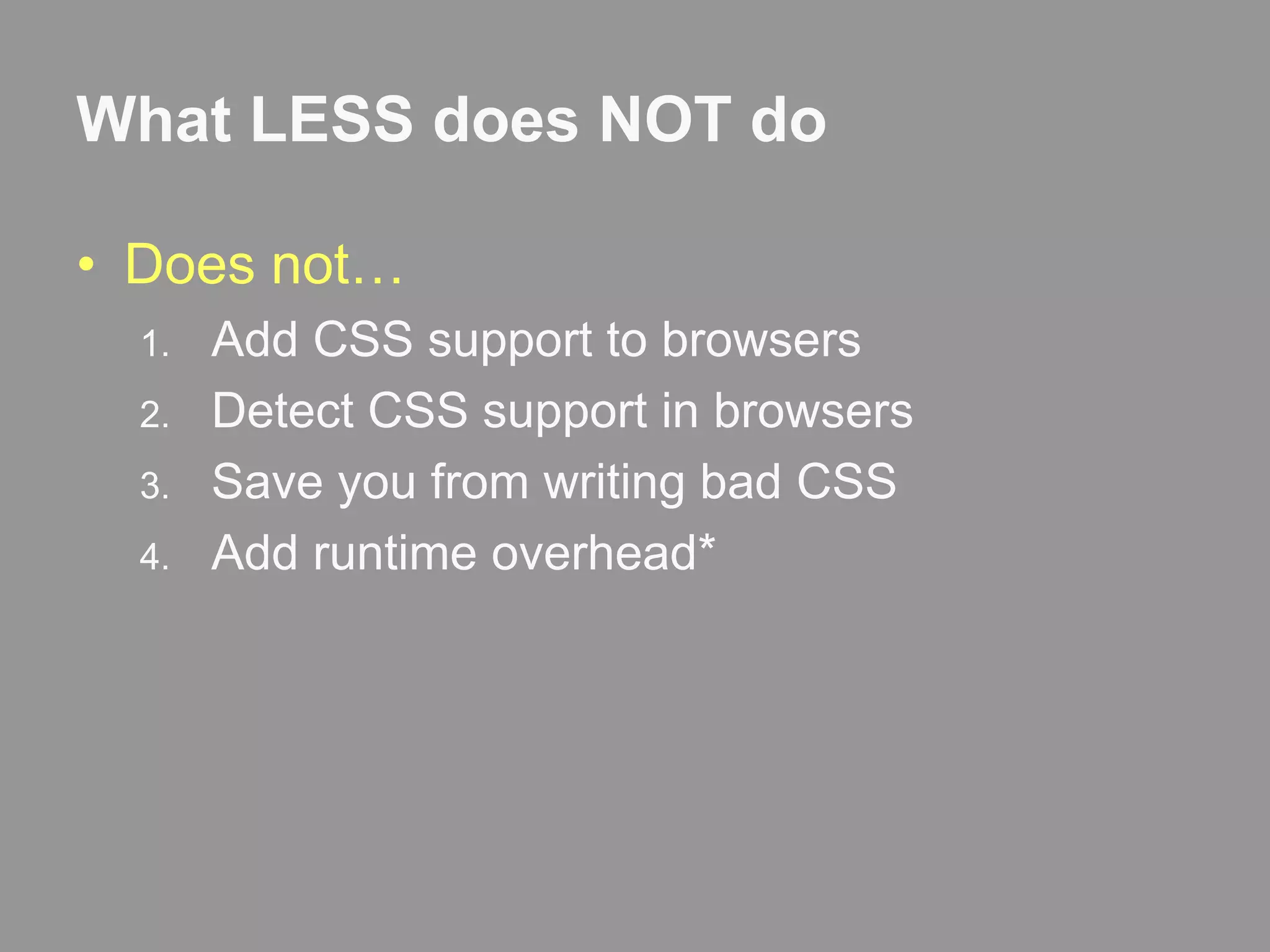 What LESS does NOT do

• Does not…

1. Add CSS support to browsers
2. Detect CSS support in browsers
3. Save you from writing bad CSS
4. Add runtime overhead*